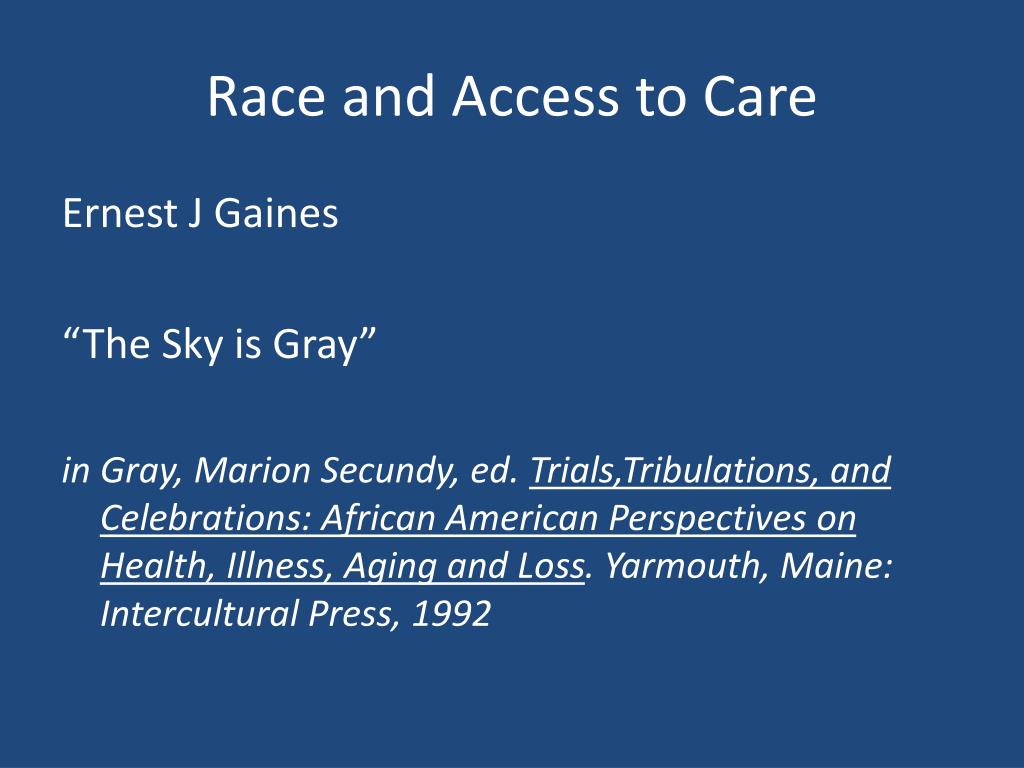 Race and Access to Care

Ernest J Gaines

“The Sky is Gray”

in Gray, Marion Secundy, ed. Trials,Tribulations, and Celebrations: African American Perspectives on Health, Illness, Aging and Loss. Yarmouth, Maine: Intercultural Press, 1992